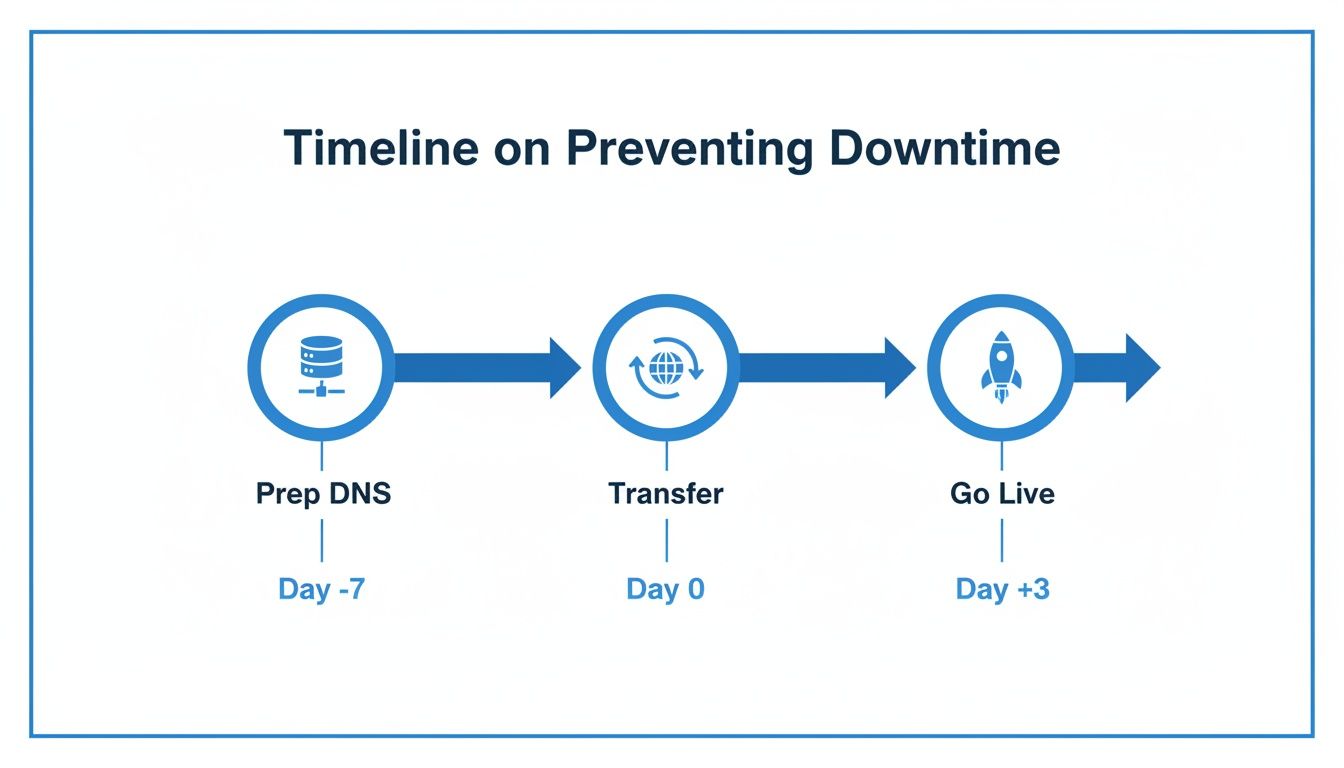 Timeline on Preventing Downtime

Prep DNS

Day -7

Transfer

Day 0

Go Live

Day +3